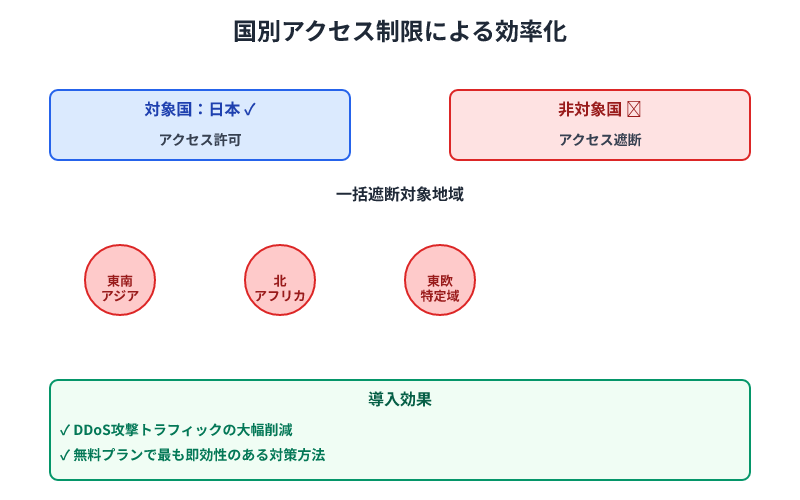 国別アクセス制限による効率化

対象国：日本 ✓

アクセス許可

非対象国 ☒

アクセス遮断

一括遮断対象地域

東南アジア

北アフリカ

東欧特定域

導入効果

✓ DDoS攻撃トラフィックの大幅削減

✓ 無料プランで最も即効性のある対策方法